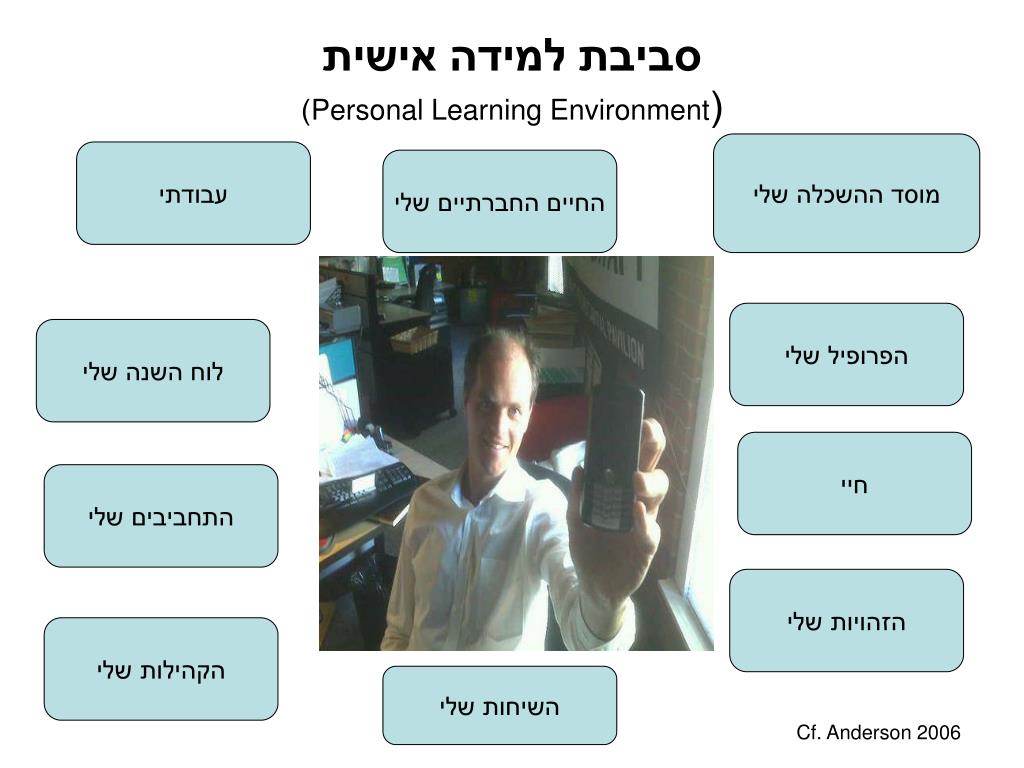 סביבת למידה אישית
(Personal Learning Environment)

מוסד ההשכלה שלי

החיים החברתיים שלי

עבודתי

הפרופיל שלי

לוח השנה שלי

חיי

התחביבים שלי

הזהויות שלי

הקהילות שלי

השיחות שלי

Cf. Anderson 2006